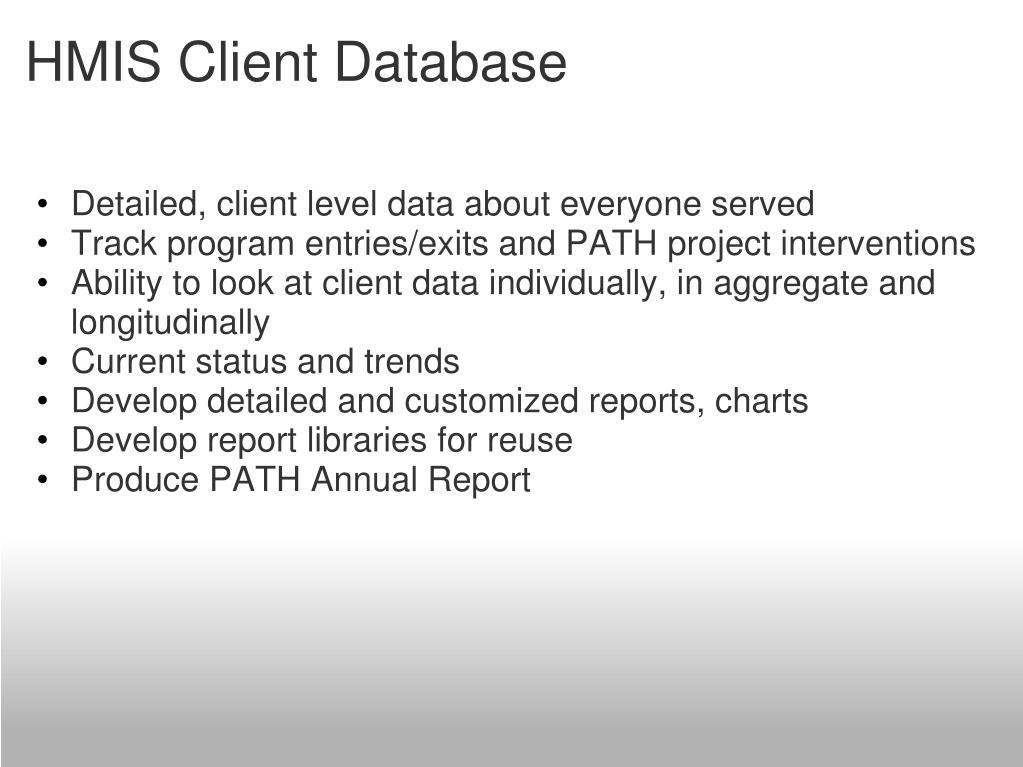 HMIS Client Database

• Detailed, client level data about everyone served
• Track program entries/exits and PATH project interventions
• Ability to look at client data individually, in aggregate and longitudinally
• Current status and trends
• Develop detailed and customized reports, charts
• Develop report libraries for reuse
• Produce PATH Annual Report